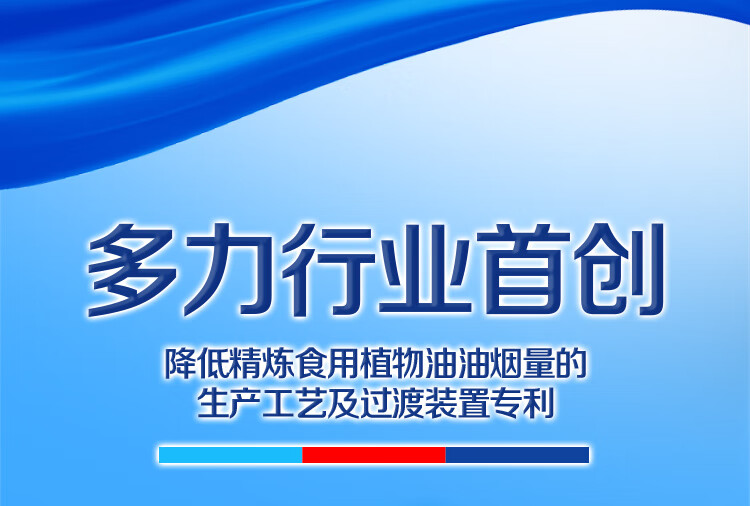 多力行业首创

降低精炼食用植物油油烟量的
生产工艺及过渡装置专利